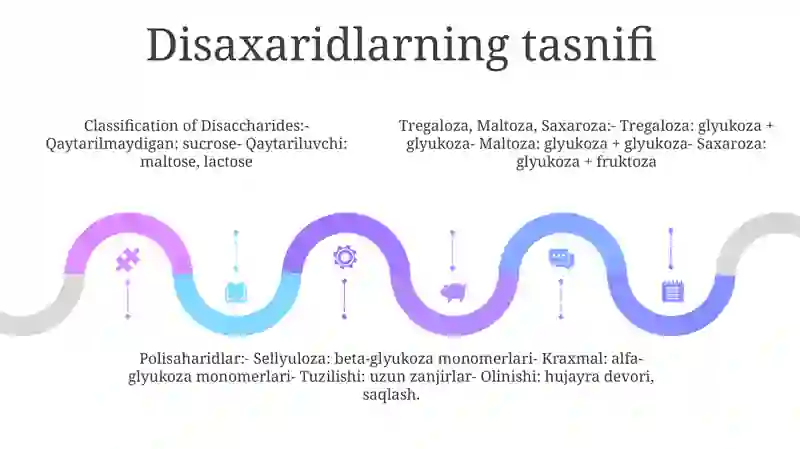 Disaxaridlarning tasnifi

Classification of Disaccharides:- Qaytarilmaydigan: sucrose- Qaytariluvchi: maltose, lactose

Tregaloza, Maltoza, Saxaroza:- Tregaloza: glyukoza + glyukoza- Maltoza: glyukoza + glyukoza- Saxaroza: glyukoza + fruktoza

Polisaharidlar:- Sellyuloza: beta-glyukoza monomerlari- Kraxmal: alfa-glyukoza monomerlari- Tuzilishi: uzun zanjirlar- Olinishi: hujayra devori, saqlash.